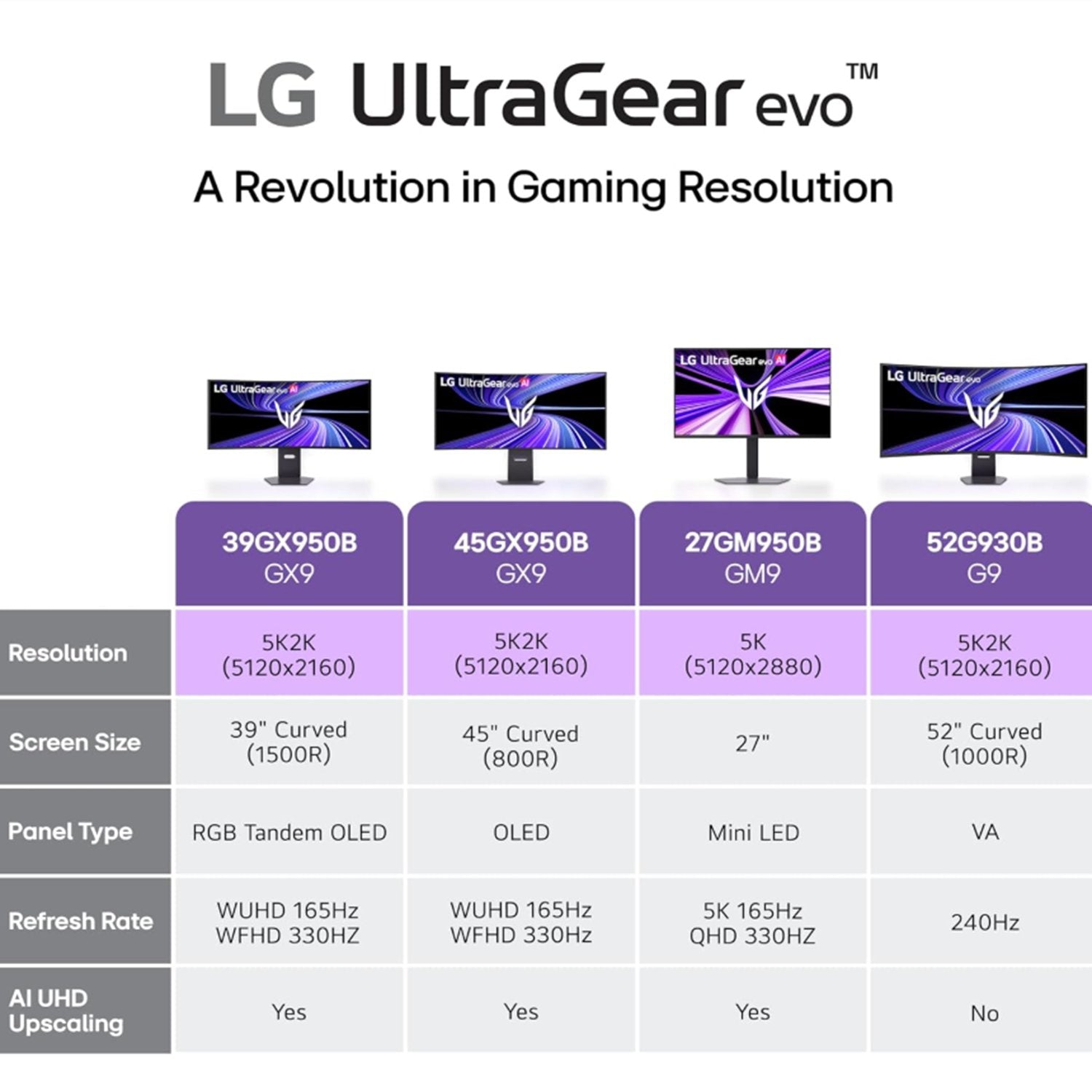 LG UltraGear evo™

A Revolution in Gaming Resolution

LG UltraGear evo AI

LG UltraGear evo AI

LG UltraGear evo AI

LG UltraGear evo

| | 39GX950B GX9 | 45GX950B GX9 | 27GM950B GM9 | 52G930B G9 |
|---|---|---|---|---|
| Resolution | 5K2K (5120x2160) | 5K2K (5120x2160) | 5K (5120x2880) | 5K2K (5120x2160) |
| Screen Size | 39" Curved (1500R) | 45" Curved (800R) | 27" | 52" Curved (1000R) |
| Panel Type | RGB Tandem OLED | OLED | Mini LED | VA |
| Refresh Rate | WUHD 165Hz WFHD 330HZ | WUHD 165Hz WFHD 330Hz | 5K 165Hz QHD 330HZ | 240Hz |
| AI UHD Upscaling | Yes | Yes | Yes | No |